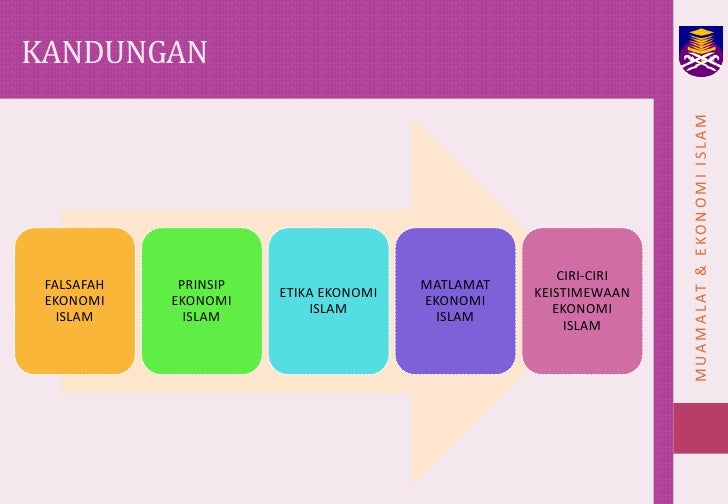 KANDUNGAN

FALSAFAH EKONOMI ISLAM

PRINSIP EKONOMI ISLAM

ETIKA EKONOMI ISLAM

MATLAMAT EKONOMI ISLAM

CIRI-CIRI KEISTIMEWAAN EKONOMI ISLAM

MUAMALAT & EKONOMI ISLAM